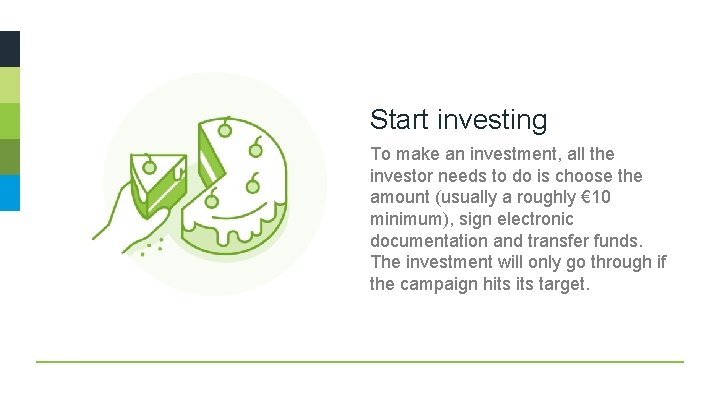 Start investing

To make an investment, all the investor needs to do is choose the amount (usually a roughly €10 minimum), sign electronic documentation and transfer funds. The investment will only go through if the campaign hits its target.